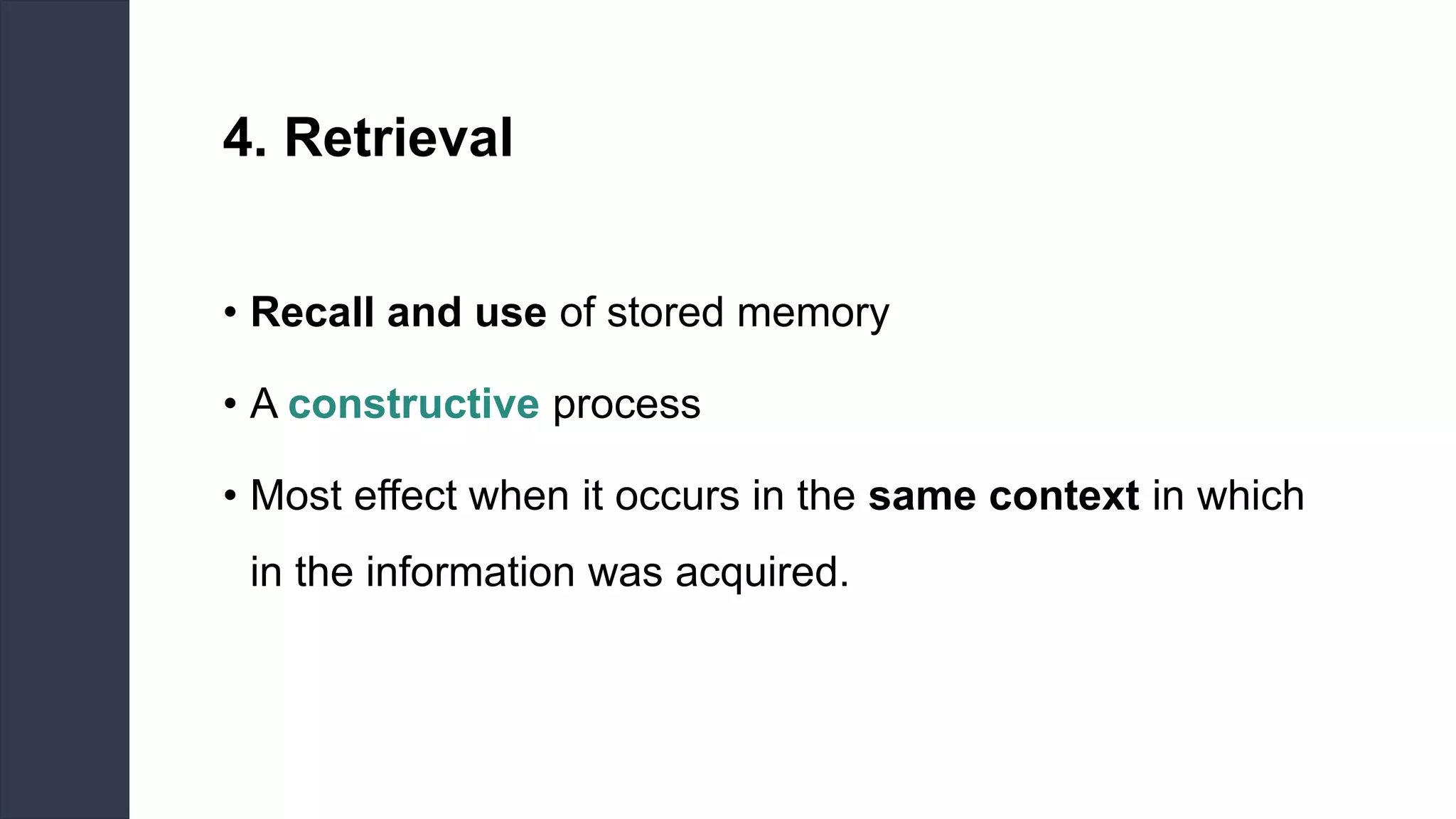 4. Retrieval

• Recall and use of stored memory

• A constructive process

• Most effect when it occurs in the same context in which in the information was acquired.